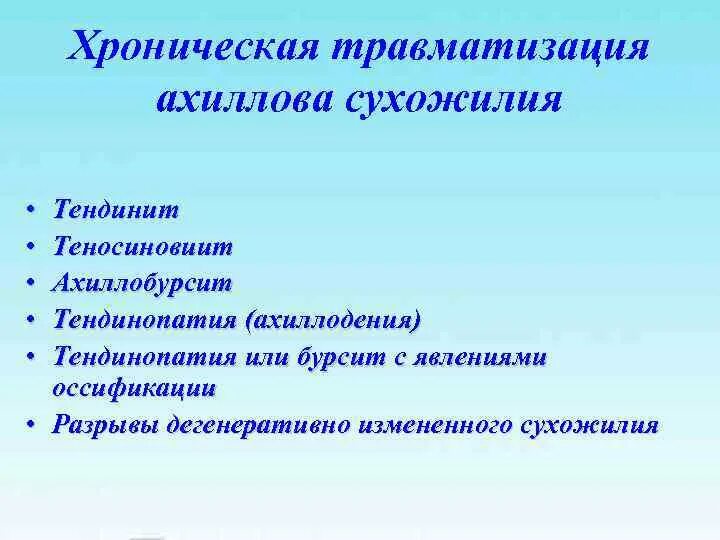 Хроническая травматизация ахиллова сухожилия

• Тендинит
• Теносиновиит
• Ахиллобурсит
• Тендинопатия (ахиллодения)
• Тендинопатия или бурсит с явлениями оссификации
• Разрывы дегенеративно измененного сухожилия